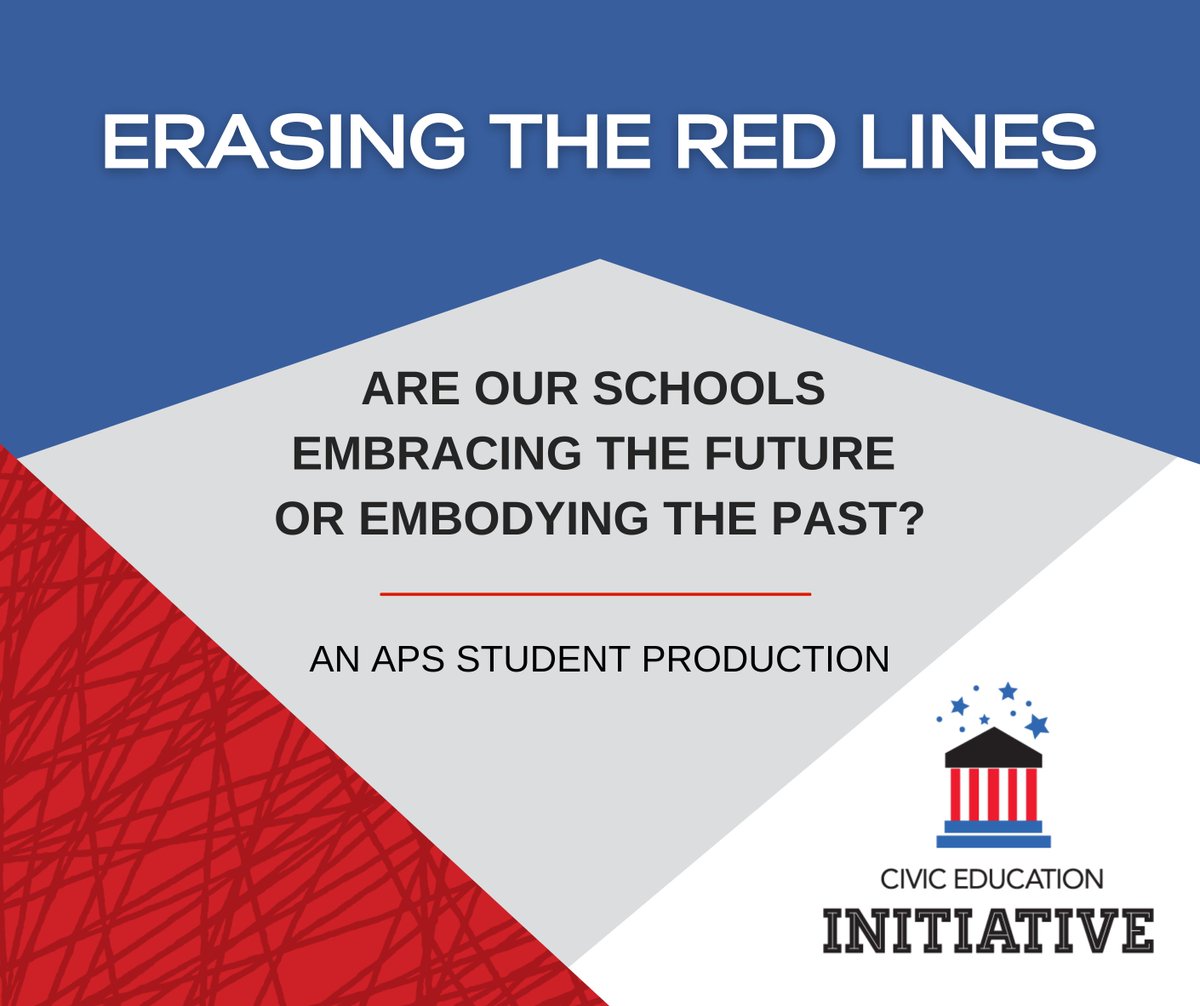 ERASING THE RED LINES

ARE OUR SCHOOLS EMBRACING THE FUTURE OR EMBODYING THE PAST?

AN APS STUDENT PRODUCTION

CIVIC EDUCATION
INITIATIVE